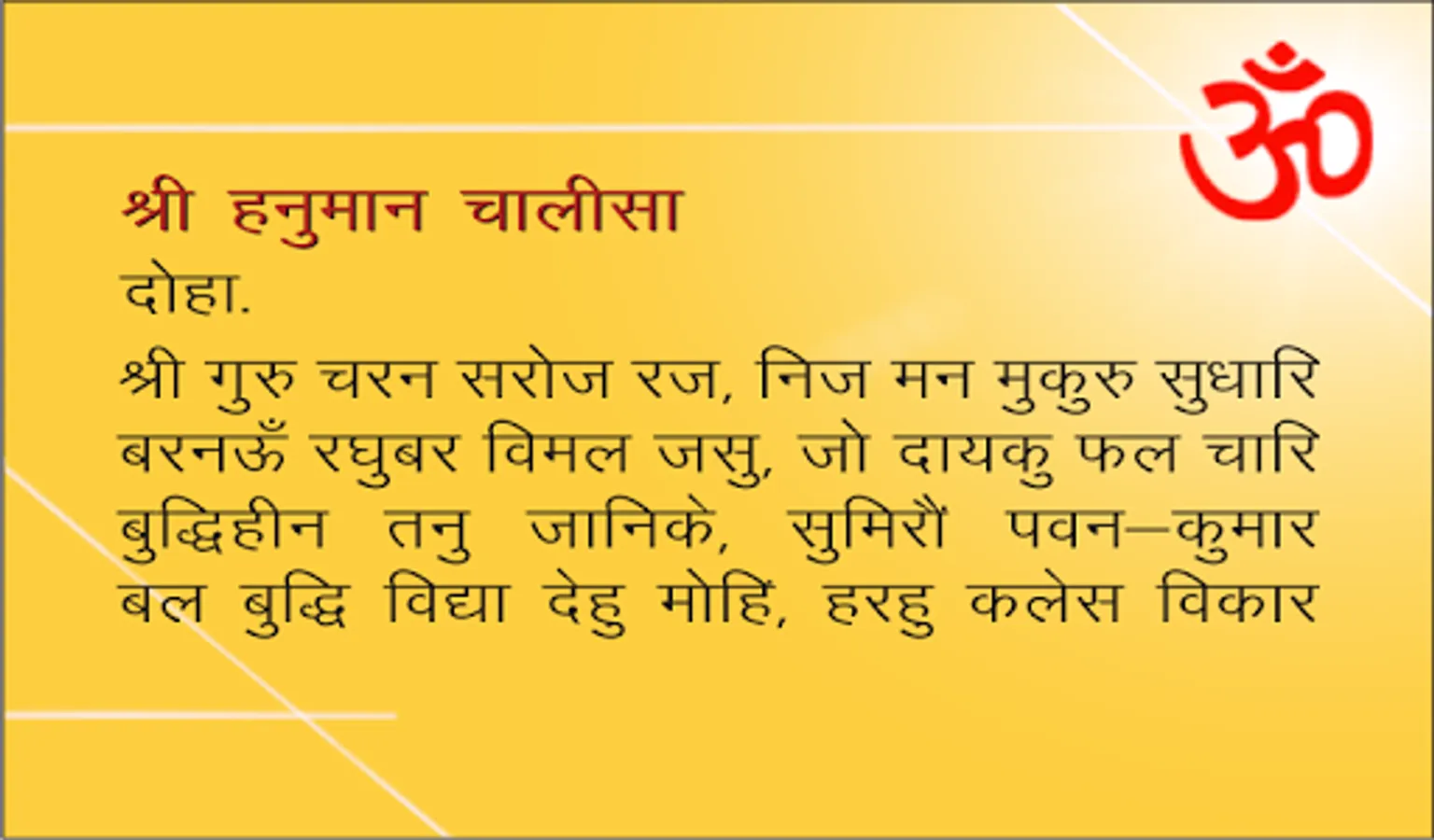 ॐ

श्री हनुमान चालीसा

दोहा.

श्री गुरु चरन सरोज रज, निज मन मुकुरु सुधारि
बरनऊँ रघुबर विमल जसु, जो दायकु फल चारि
बुद्धिहीन तनु जानिके, सुमिरौं पवन–कुमार
बल बुद्धि विद्या देहु मोहिं, हरहु कलेस विकार